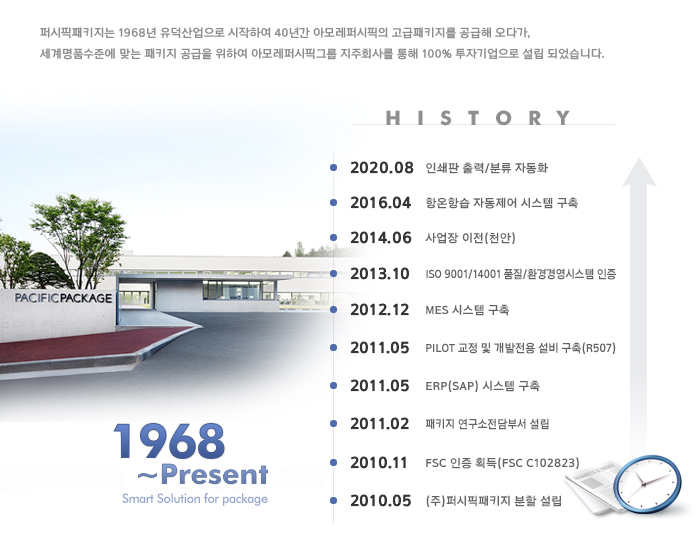 퍼시픽패키지는 1968년 유덕산업으로 시작하여 40년간 아모레퍼시픽의 고급패키지를 공급해 오다가, 세계명품수준에 맞는 패키지 공급을 위하여 아모레퍼시픽그룹 지주회사를 통해 100% 투자기업으로 설립 되었습니다.

HISTORY

2020.08 인쇄판 출력/분류 자동화

2016.04 항온항습 자동제어 시스템 구축

2014.06 사업장 이전(천안)

2013.10 ISO 9001/14001 품질/환경경영시스템 인증

2012.12 MES 시스템 구축

2011.05 PILOT 교정 및 개발전용 설비 구축(R507)

2011.05 ERP(SAP) 시스템 구축

2011.02 패키지 연구소전담부서 설립

2010.11 FSC 인증 획득(FSC C102823)

2010.05 (주)퍼시픽패키지 분할 설립

PACIFIC PACKAGE

1968 ~Present

Smart Solution for package